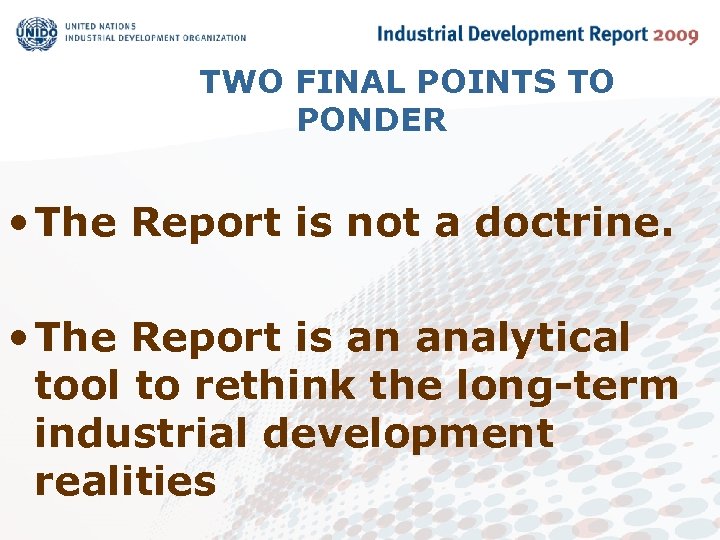 UNIDO UNITED NATIONS INDUSTRIAL DEVELOPMENT ORGANIZATION

Industrial Development Report 2009

TWO FINAL POINTS TO PONDER

• The Report is not a doctrine.

• The Report is an analytical tool to rethink the long-term industrial development realities